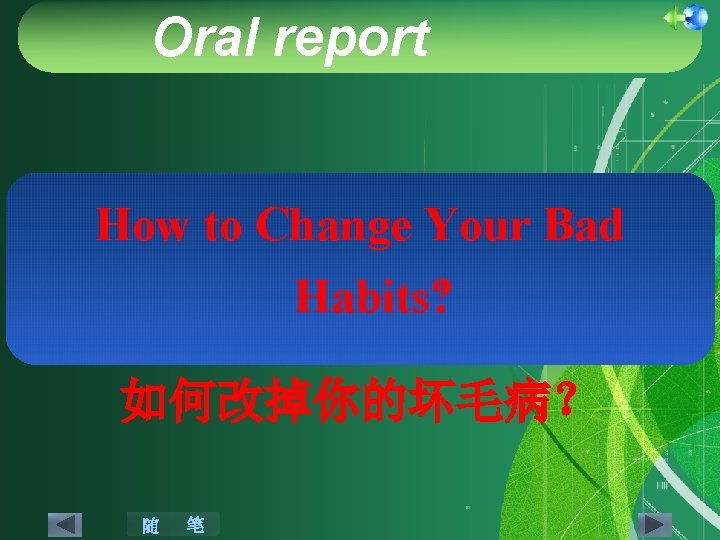 Oral report

How to Change Your Bad Habits?

如何改掉你的坏毛病?

随 笔